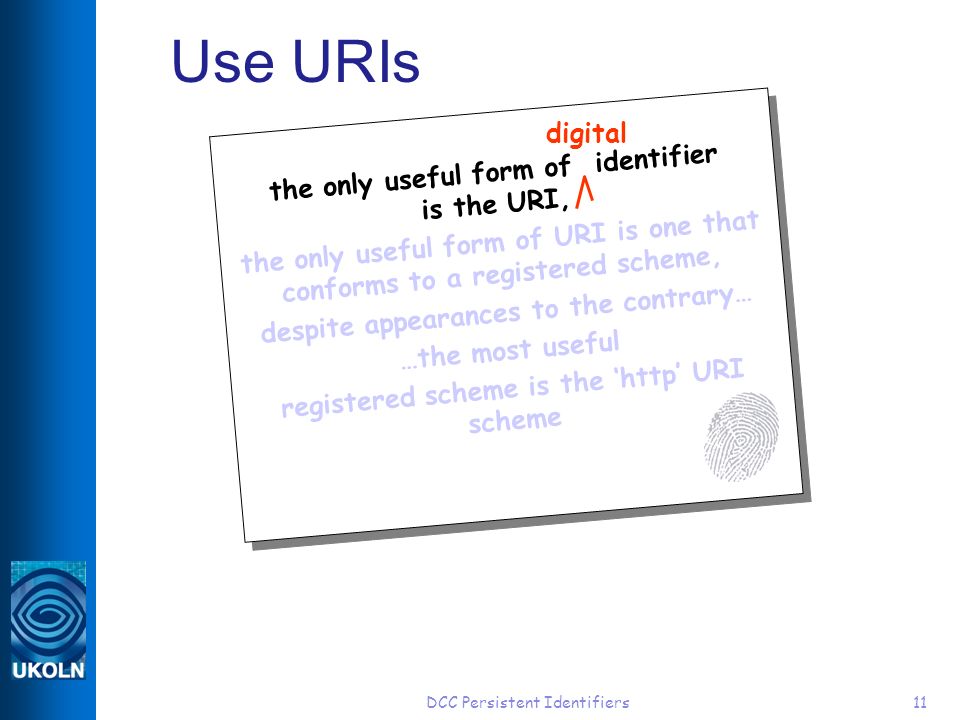 Use URIs

digital

the only useful form of identifier is the URI,

the only useful form of URI is one that conforms to a registered scheme,

despite appearances to the contrary…

…the most useful registered scheme is the 'http' URI scheme

UKOLN

DCC Persistent Identifiers

11